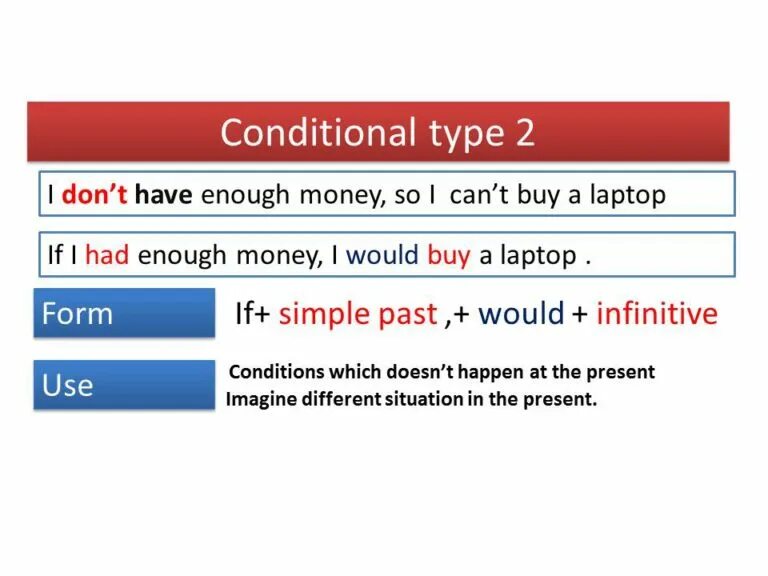 Conditional type 2

I don't have enough money, so I can't buy a laptop

If I had enough money, I would buy a laptop .

Form

If+ simple past ,+ would + infinitive

Use

Conditions which doesn't happen at the present
Imagine different situation in the present.